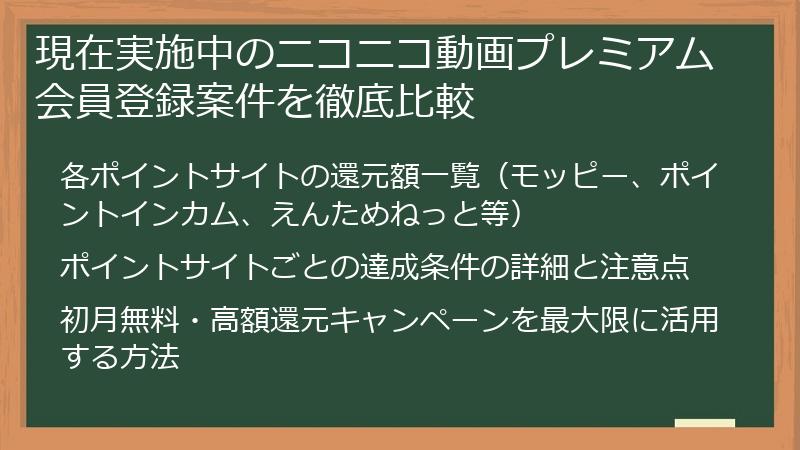 現在実施中のニコニコ動画プレミアム会員登録案件を徹底比較

各ポイントサイトの還元額一覧（モッピー、ポイントインカム、えんためねっと等）

ポイントサイトごとの達成条件の詳細と注意点

初月無料・高額還元キャンペーンを最大限に活用する方法